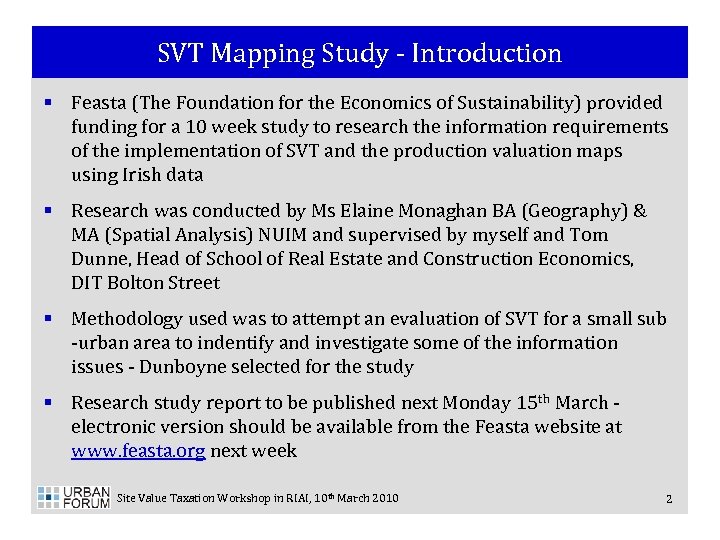 SVT Mapping Study - Introduction

▪ Feasta (The Foundation for the Economics of Sustainability) provided funding for a 10 week study to research the information requirements of the implementation of SVT and the production valuation maps using Irish data

▪ Research was conducted by Ms Elaine Monaghan BA (Geography) & MA (Spatial Analysis) NUIM and supervised by myself and Tom Dunne, Head of School of Real Estate and Construction Economics, DIT Bolton Street

▪ Methodology used was to attempt an evaluation of SVT for a small sub -urban area to indentify and investigate some of the information issues - Dunboyne selected for the study

▪ Research study report to be published next Monday 15$^{th}$ March - electronic version should be available from the Feasta website at www.feasta.org next week

URBAN FORUM Site Value Taxation Workshop in RIAI, 10$^{th}$ March 2010

2